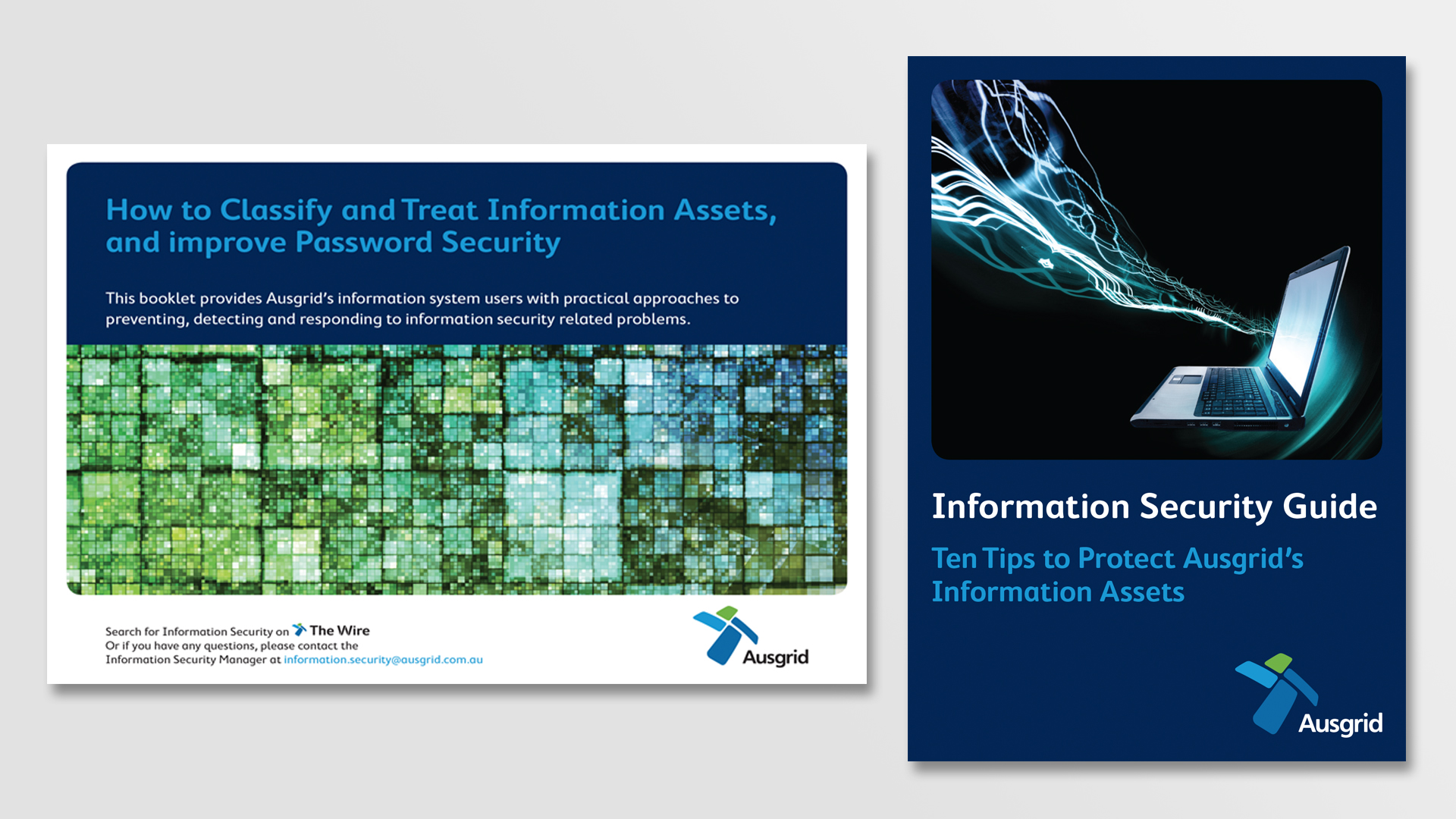 How to Classify and Treat Information Assets, and improve Password Security

This booklet provides Ausgrid's information system users with practical approaches to preventing, detecting and responding to information security related problems.

Search for Information Security on The Wire
Or if you have any questions, please contact the Information Security Manager at information.security@ausgrid.com.au

Ausgrid

Information Security Guide

Ten Tips to Protect Ausgrid's Information Assets

Ausgrid